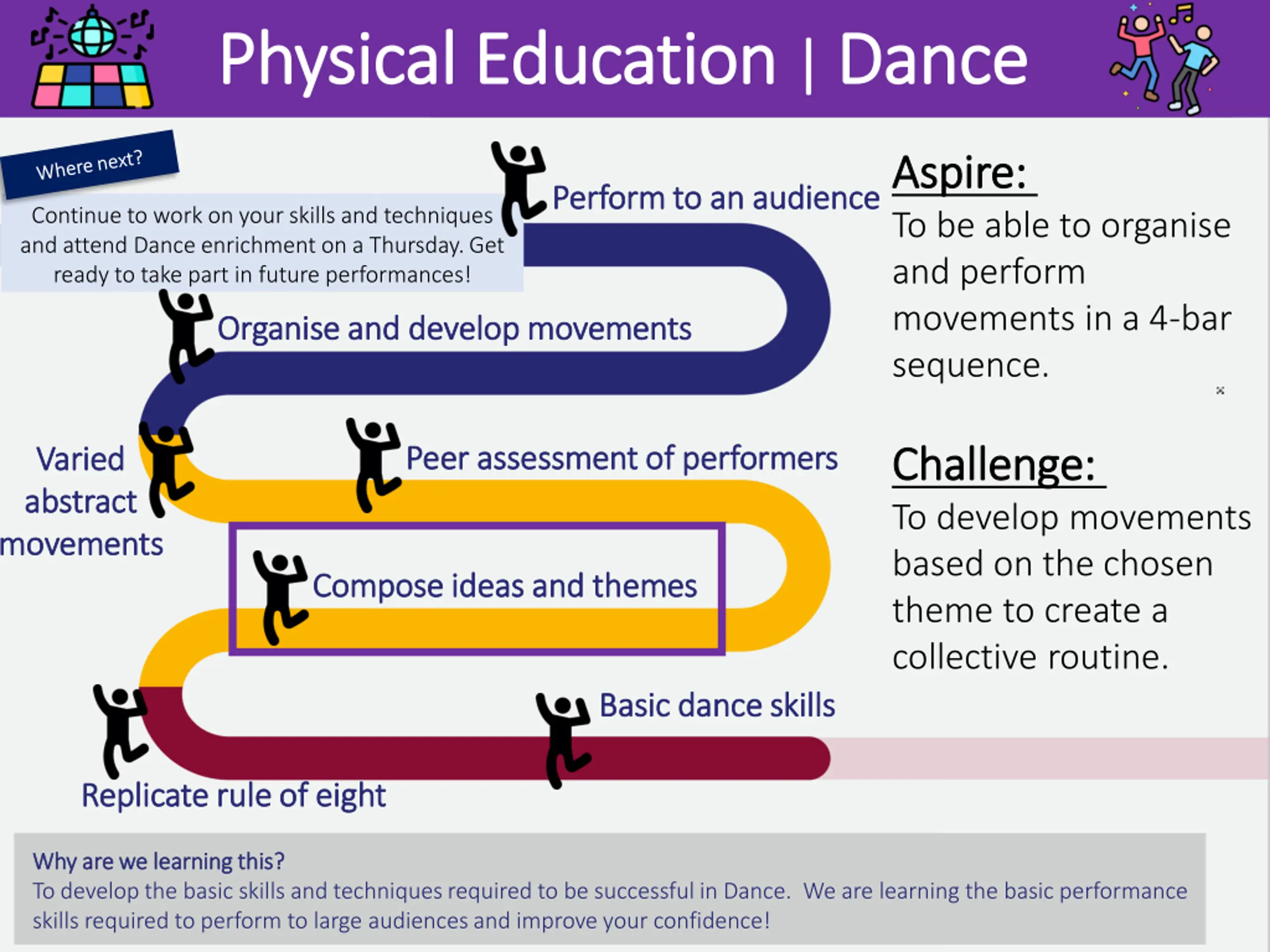 Physical Education | Dance

Where next?

Continue to work on your skills and techniques and attend Dance enrichment on a Thursday. Get ready to take part in future performances!

Perform to an audience

Organise and develop movements

Varied abstract movements

Peer assessment of performers

Compose ideas and themes

Basic dance skills

Replicate rule of eight

Aspire:
To be able to organise and perform movements in a 4-bar sequence.

Challenge:
To develop movements based on the chosen theme to create a collective routine.

Why are we learning this?
To develop the basic skills and techniques required to be successful in Dance. We are learning the basic performance skills required to perform to large audiences and improve your confidence!